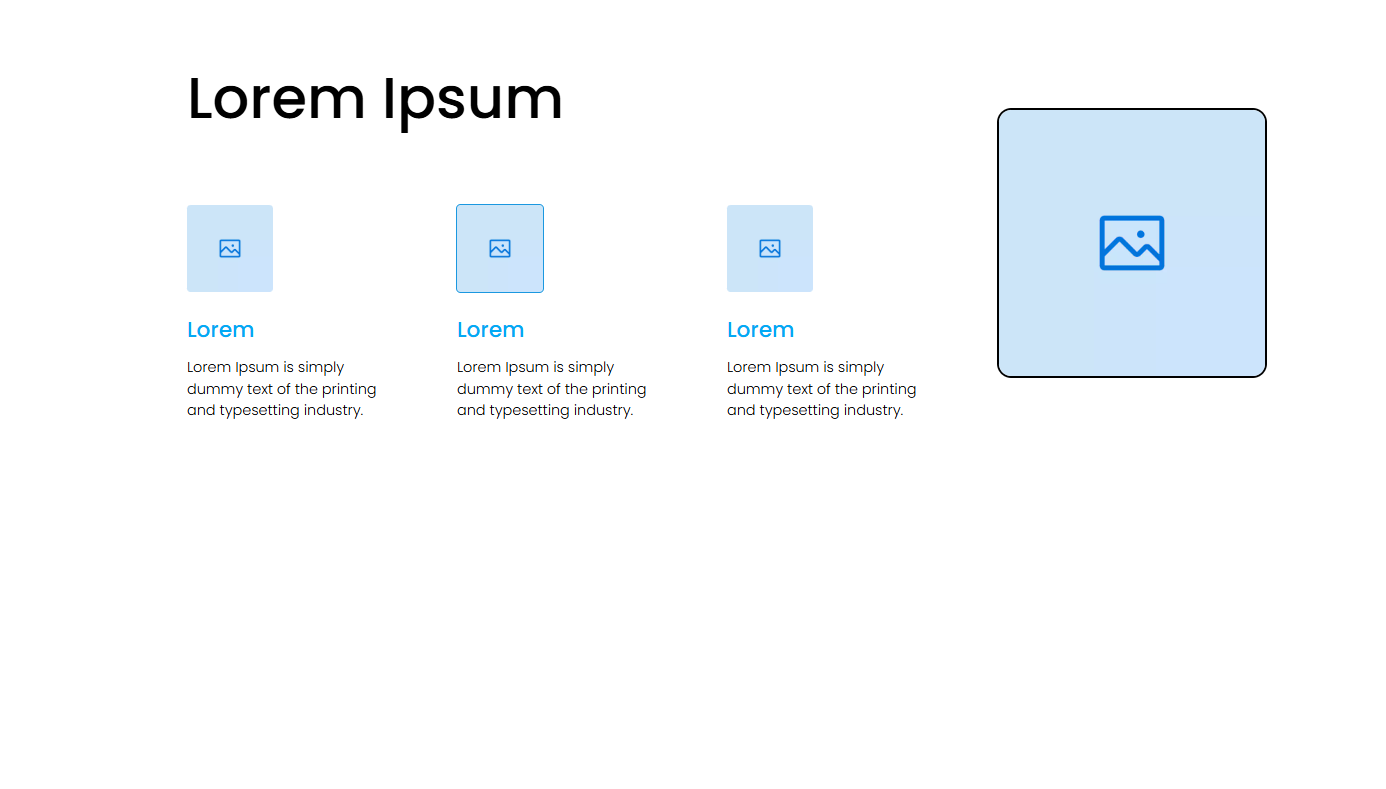 Lorem Ipsum

Lorem

Lorem Ipsum is simply dummy text of the printing and typesetting industry.

Lorem

Lorem Ipsum is simply dummy text of the printing and typesetting industry.

Lorem

Lorem Ipsum is simply dummy text of the printing and typesetting industry.